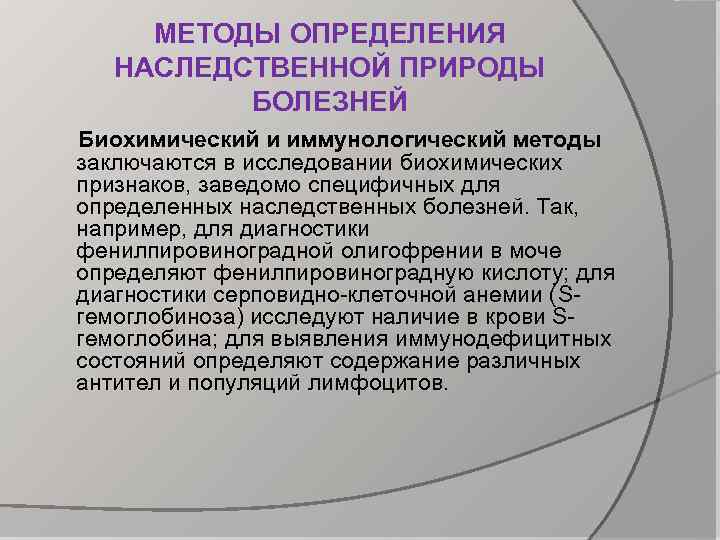 МЕТОДЫ ОПРЕДЕЛЕНИЯ НАСЛЕДСТВЕННОЙ ПРИРОДЫ БОЛЕЗНЕЙ

Биохимический и иммунологический методы заключаются в исследовании биохимических признаков, заведомо специфичных для определенных наследственных болезней. Так, например, для диагностики фенилпировиноградной олигофрении в моче определяют фенилпировиноградную кислоту; для диагностики серповидно-клеточной анемии (S-гемоглобиноза) исследуют наличие в крови S-гемоглобина; для выявления иммунодефицитных состояний определяют содержание различных антител и популяций лимфоцитов.